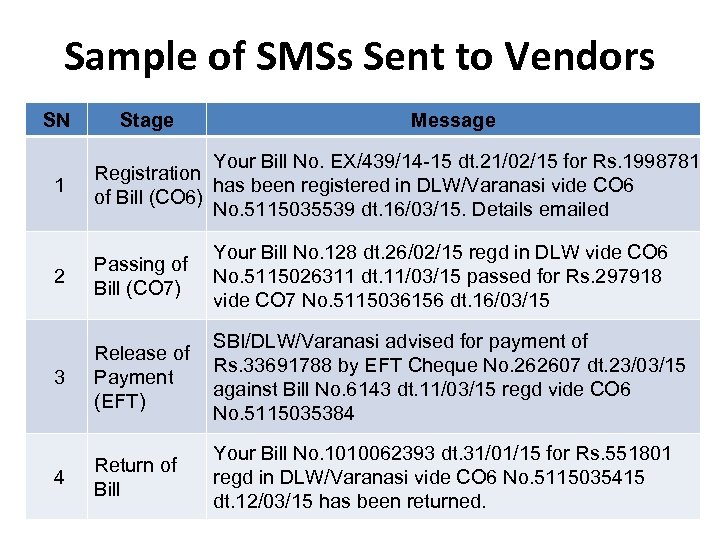 Sample of SMSs Sent to Vendors

| SN | Stage | Message |
|---|---|---|
| 1 | Registration of Bill (CO6) | Your Bill No. EX/439/14-15 dt.21/02/15 for Rs.1998781 has been registered in DLW/Varanasi vide CO6 No.5115035539 dt.16/03/15. Details emailed |
| 2 | Passing of Bill (CO7) | Your Bill No.128 dt.26/02/15 regd in DLW vide CO6 No.5115026311 dt.11/03/15 passed for Rs.297918 vide CO7 No.5115036156 dt.16/03/15 |
| 3 | Release of Payment (EFT) | SBI/DLW/Varanasi advised for payment of Rs.33691788 by EFT Cheque No.262607 dt.23/03/15 against Bill No.6143 dt.11/03/15 regd vide CO6 No.5115035384 |
| 4 | Return of Bill | Your Bill No.1010062393 dt.31/01/15 for Rs.551801 regd in DLW/Varanasi vide CO6 No.5115035415 dt.12/03/15 has been returned. |